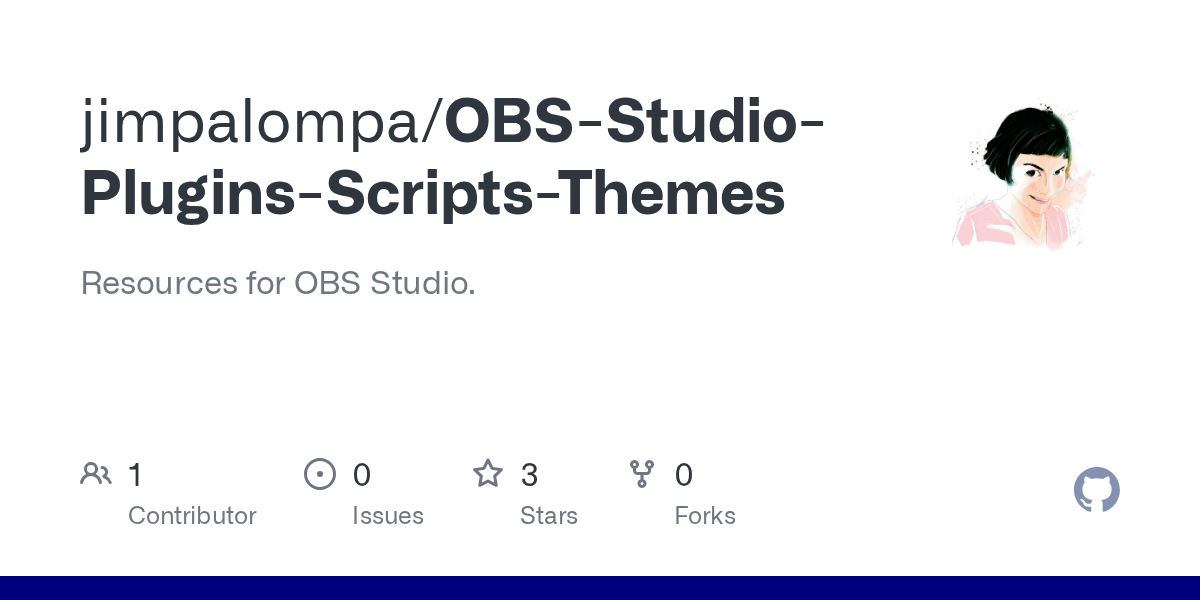 jimpalompa/OBS-Studio-Plugins-Scripts-Themes

Resources for OBS Studio.

1
Contributor

0
Issues

3
Stars

0
Forks